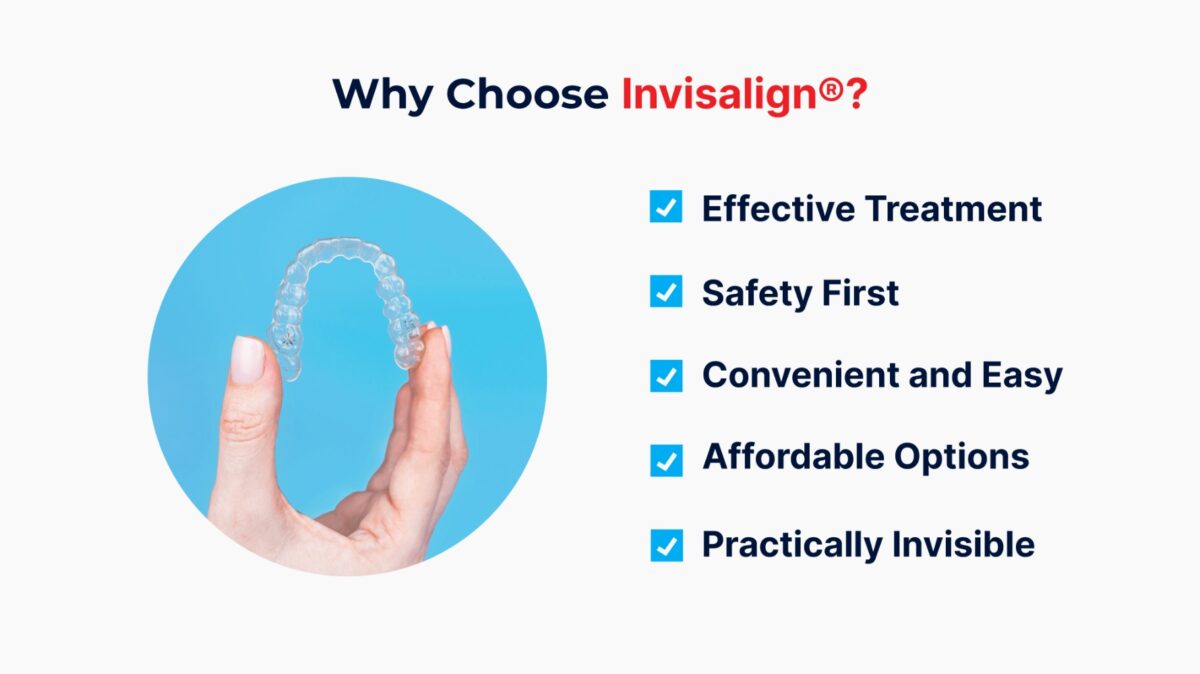 Why Choose Invisalign®?

Effective Treatment

Safety First

Convenient and Easy

Affordable Options

Practically Invisible